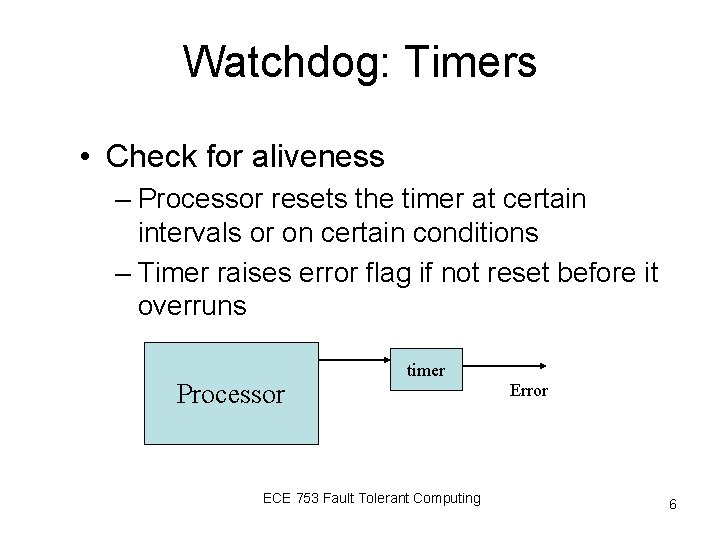 Watchdog: Timers

• Check for aliveness
– Processor resets the timer at certain intervals or on certain conditions
– Timer raises error flag if not reset before it overruns

Processor

timer

Error

ECE 753 Fault Tolerant Computing

6